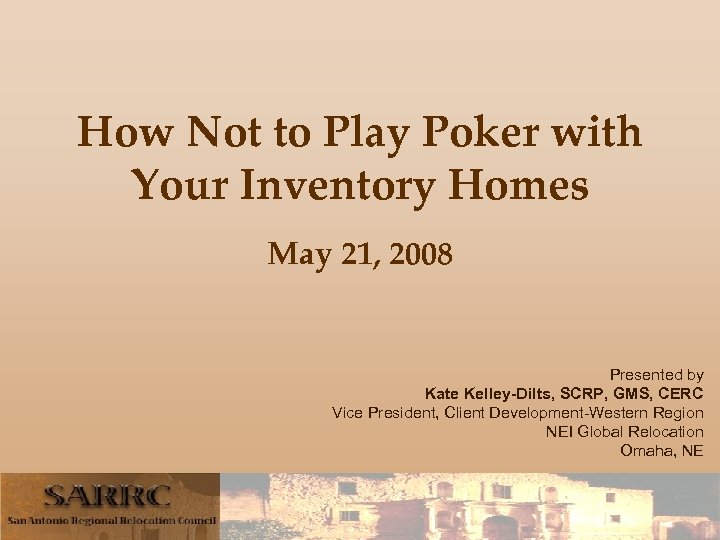 How Not to Play Poker with Your Inventory Homes

May 21, 2008

Presented by
Kate Kelley-Dilts, SCRP, GMS, CERC
Vice President, Client Development-Western Region
NEI Global Relocation
Omaha, NE

SARRC
San Antonio Regional Relocation Council